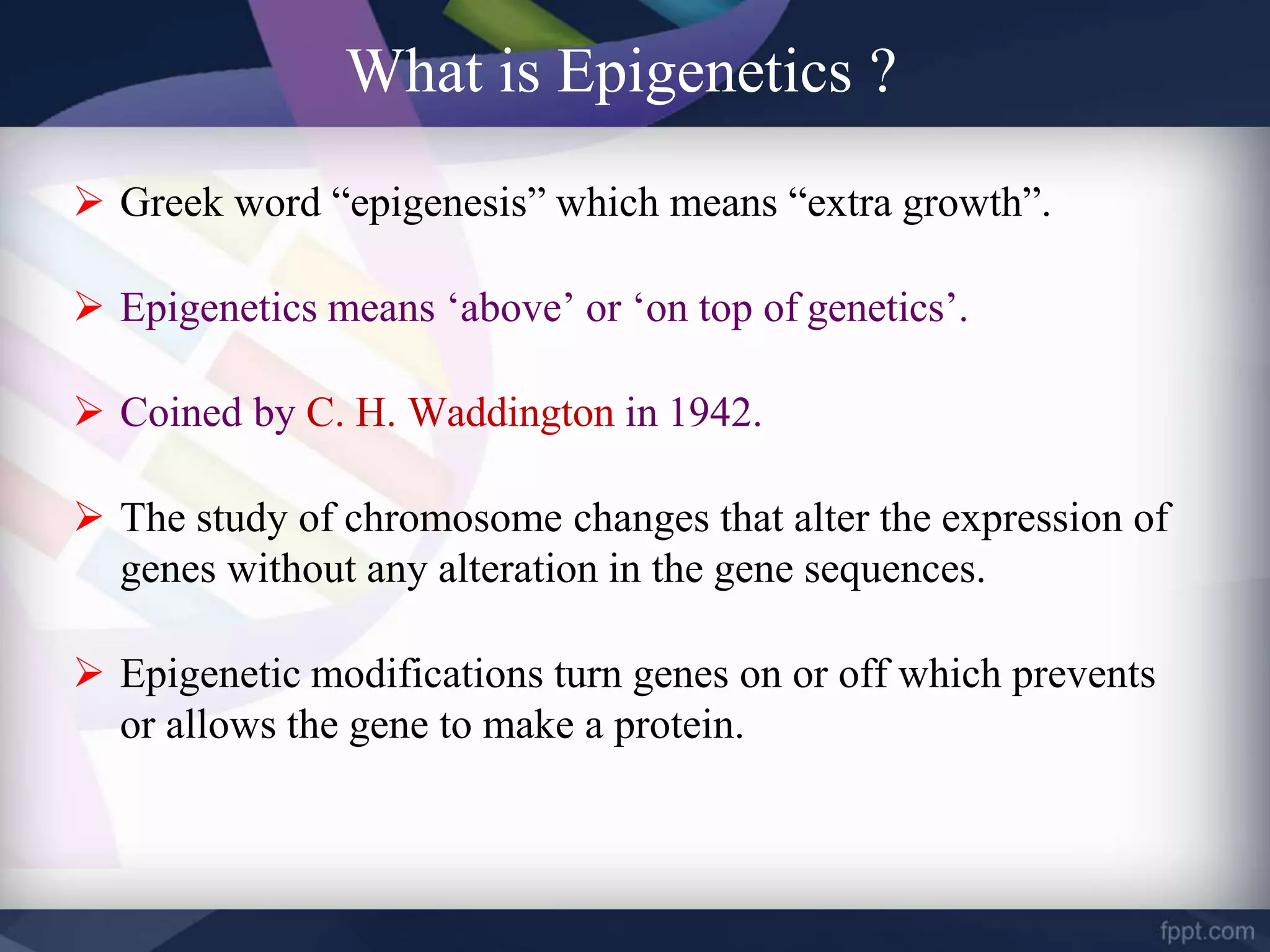 What is Epigenetics ?

➢ Greek word “epigenesis” which means “extra growth”.

➢ Epigenetics means ‘above’ or ‘on top of genetics’.

➢ Coined by C. H. Waddington in 1942.

➢ The study of chromosome changes that alter the expression of genes without any alteration in the gene sequences.

➢ Epigenetic modifications turn genes on or off which prevents or allows the gene to make a protein.

fppt.com